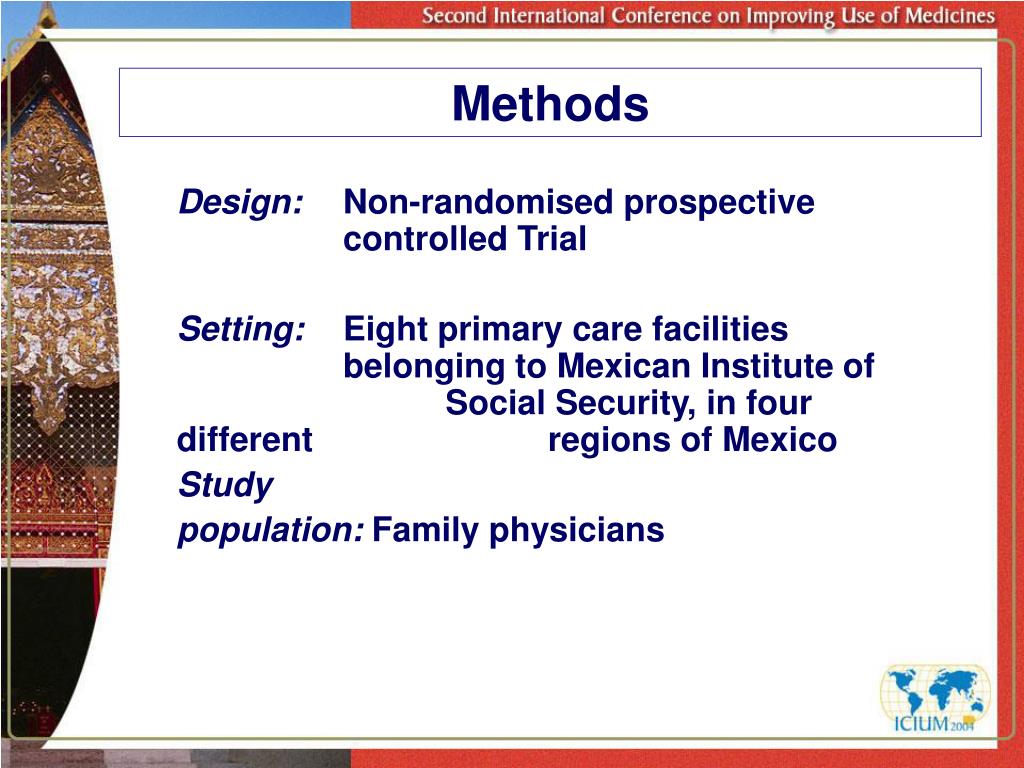 Second International Conference on Improving Use of Medicines

Methods

Design: Non-randomised prospective controlled Trial

Setting: Eight primary care facilities belonging to Mexican Institute of Social Security, in four different regions of Mexico

Study population: Family physicians

ICIUM 2004